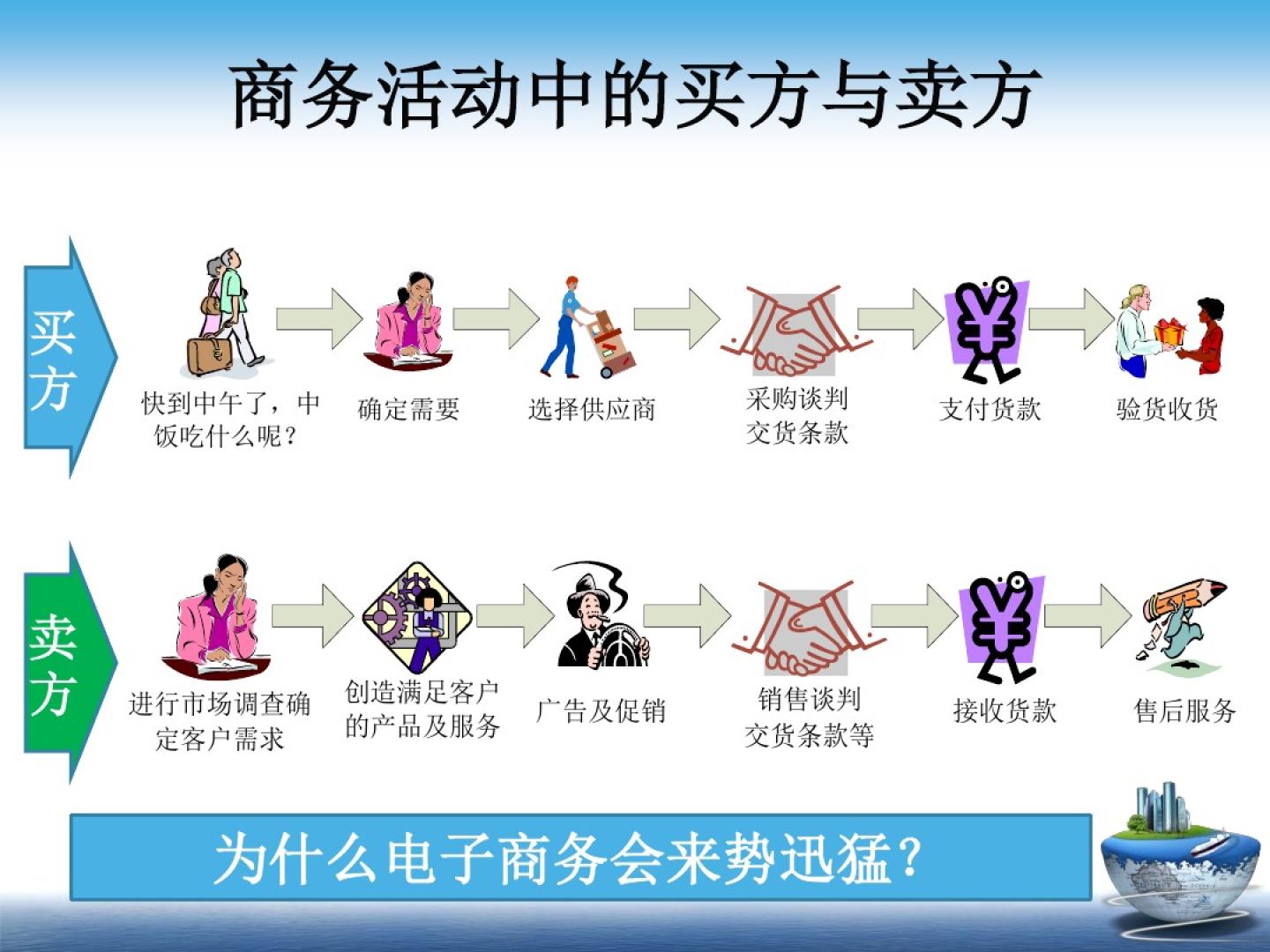 商务活动中的买方与卖方

买方

快到中午了，中饭吃什么呢？

确定需要

选择供应商

采购谈判
交货条款

支付货款

验货收货

卖方

进行市场调查确定客户需求

创造满足客户的产品及服务

广告及促销

销售谈判
交货条款等

接收货款

售后服务

为什么电子商务会来势迅猛？